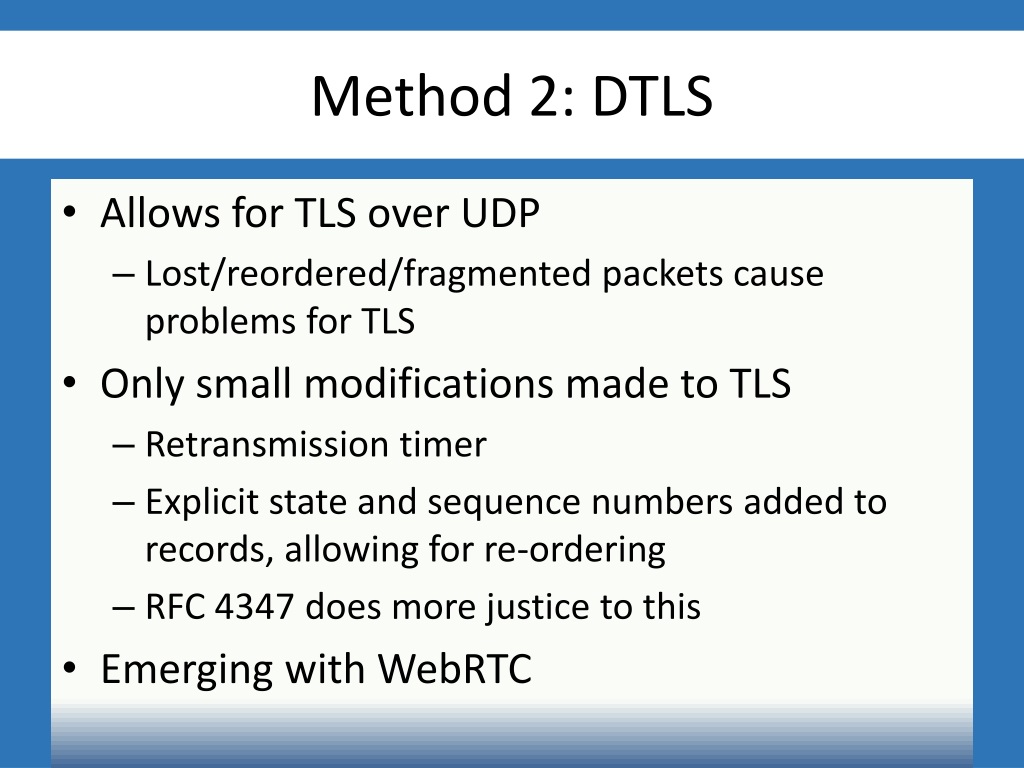 Method 2: DTLS

• Allows for TLS over UDP
– Lost/reordered/fragmented packets cause problems for TLS

• Only small modifications made to TLS
– Retransmission timer
– Explicit state and sequence numbers added to records, allowing for re-ordering
– RFC 4347 does more justice to this

• Emerging with WebRTC